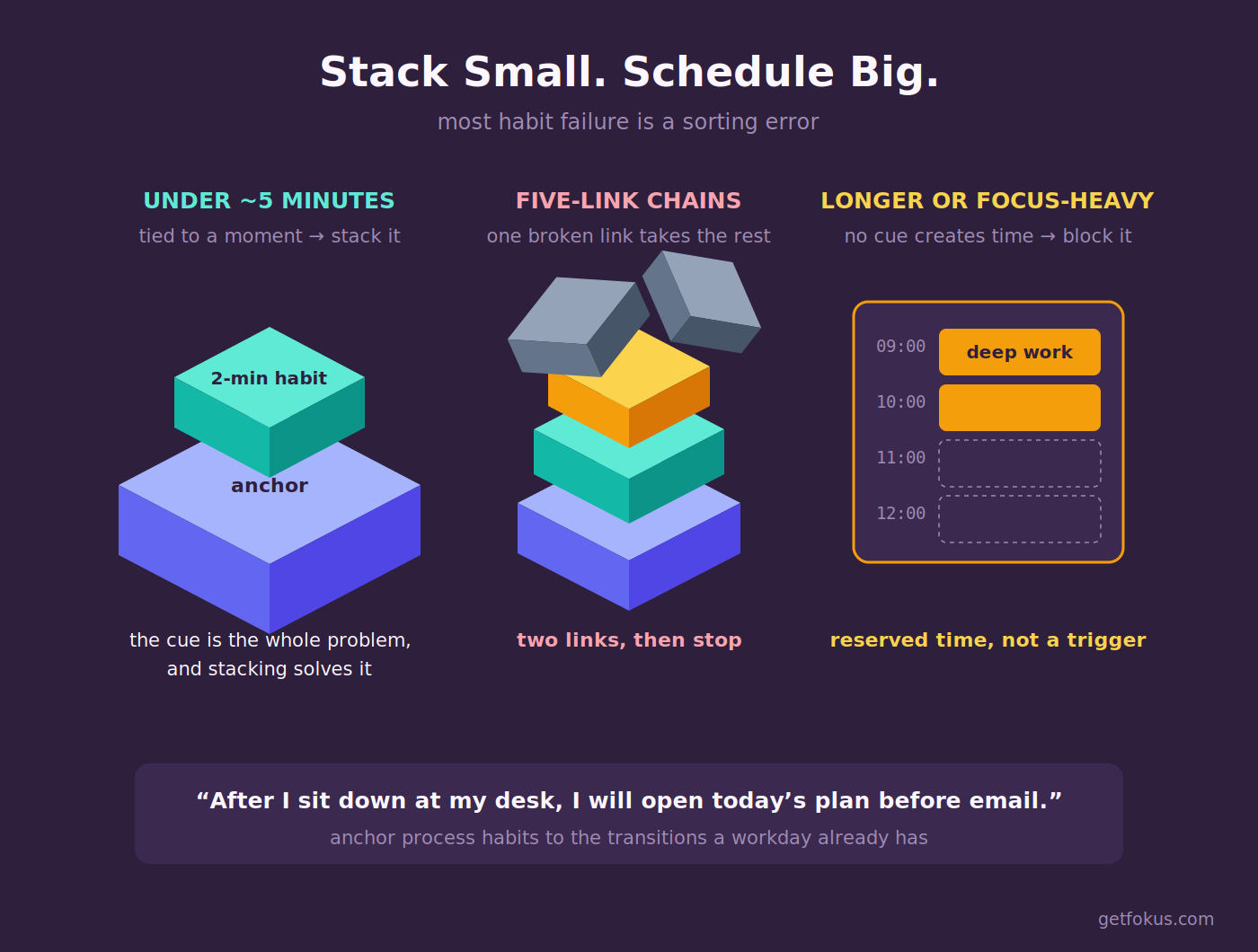 Stack Small. Schedule Big.

most habit failure is a sorting error

UNDER ~5 MINUTES

tied to a moment → stack it

2-min habit

anchor

the cue is the whole problem, and stacking solves it

FIVE-LINK CHAINS

one broken link takes the rest

two links, then stop

LONGER OR FOCUS-HEAVY

no cue creates time → block it

09:00 deep work

10:00

11:00

12:00

reserved time, not a trigger

“After I sit down at my desk, I will open today’s plan before email.”

anchor process habits to the transitions a workday already has

getfokus.com